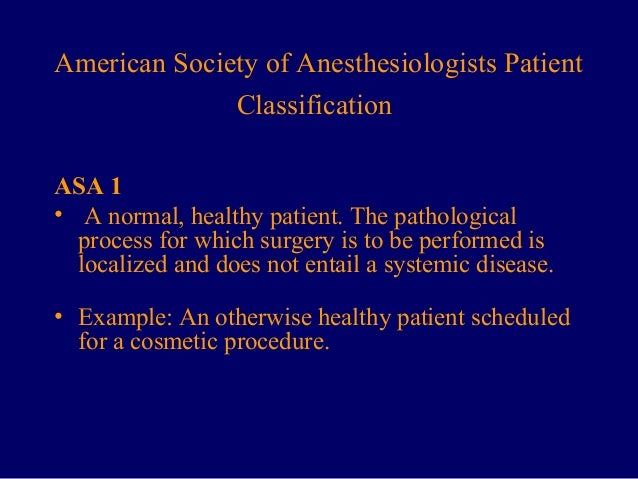 American Society of Anesthesiologists Patient Classification

ASA 1

• A normal, healthy patient. The pathological process for which surgery is to be performed is localized and does not entail a systemic disease.

• Example: An otherwise healthy patient scheduled for a cosmetic procedure.